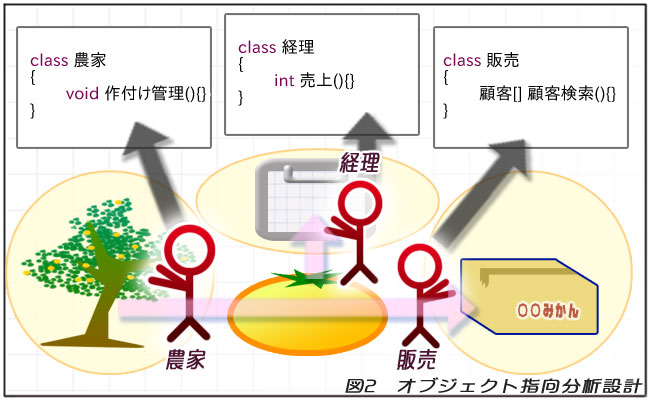 class 農家
{
void 作付け管理(){}
}

class 経理
{
int 売上(){}
}

class 販売
{
顧客[] 顧客検索(){}
}

経理

○○みかん

農家

販売

図2　オブジェクト指向分析設計